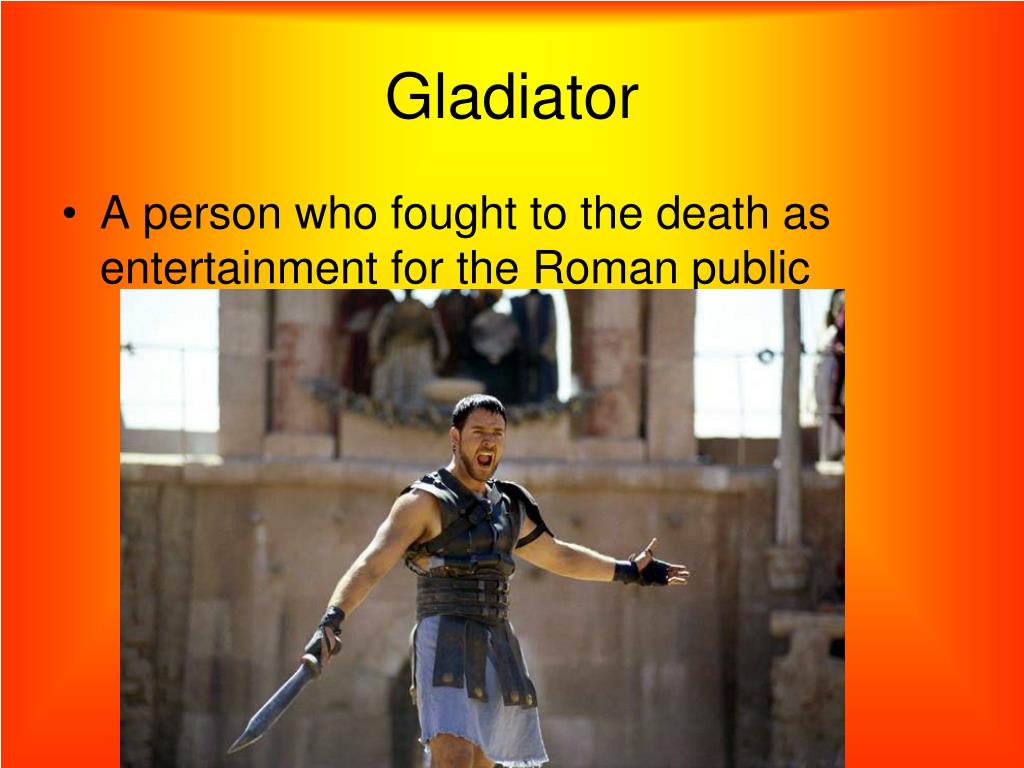 Gladiator

• A person who fought to the death as entertainment for the Roman public